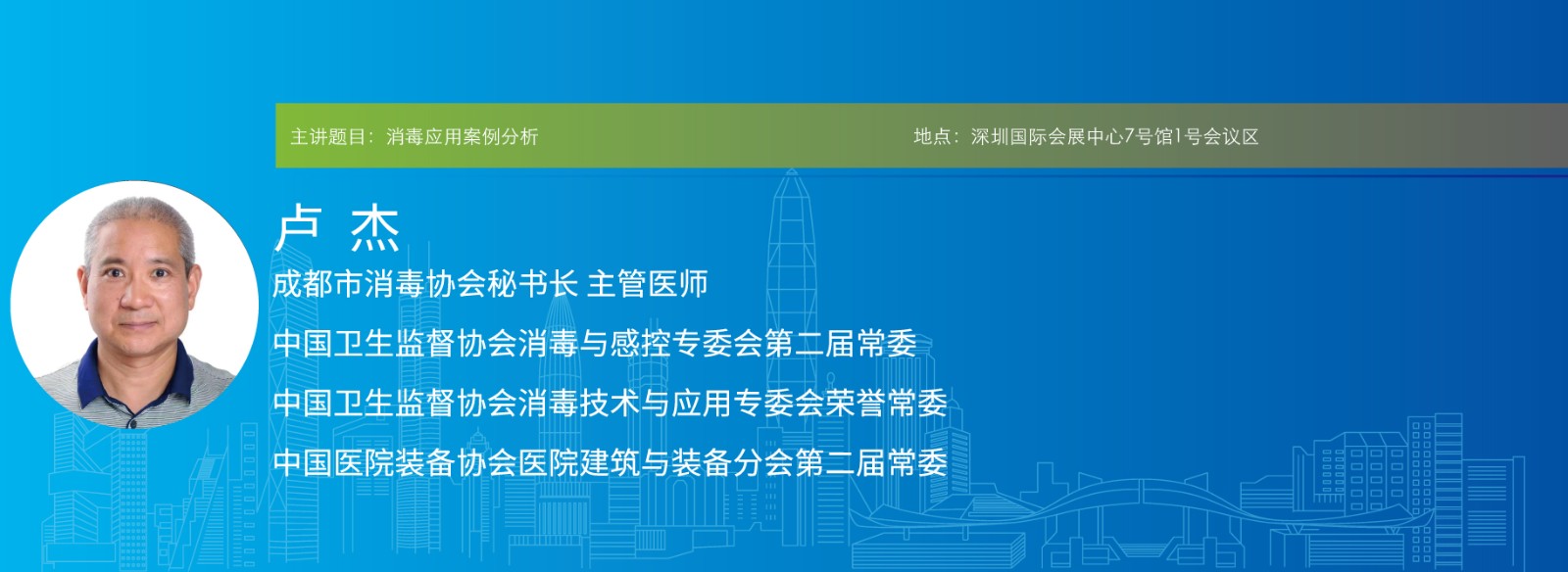 主讲题目：消毒应用案例分析

地点：深圳国际会展中心7号馆1号会议区

卢 杰

成都市消毒协会秘书长 主管医师

中国卫生监督协会消毒与感控专委会第二届常委

中国卫生监督协会消毒技术与应用专委会荣誉常委

中国医院装备协会医院建筑与装备分会第二届常委